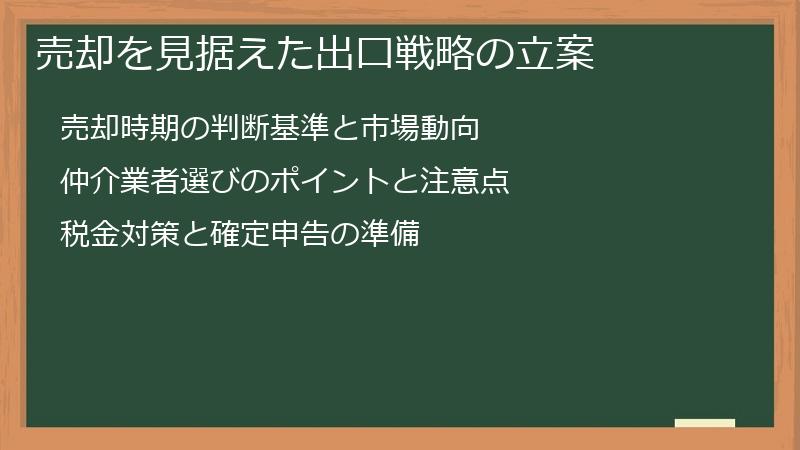 売却を見据えた出口戦略の立案

売却時期の判断基準と市場動向

仲介業者選びのポイントと注意点

税金対策と確定申告の準備